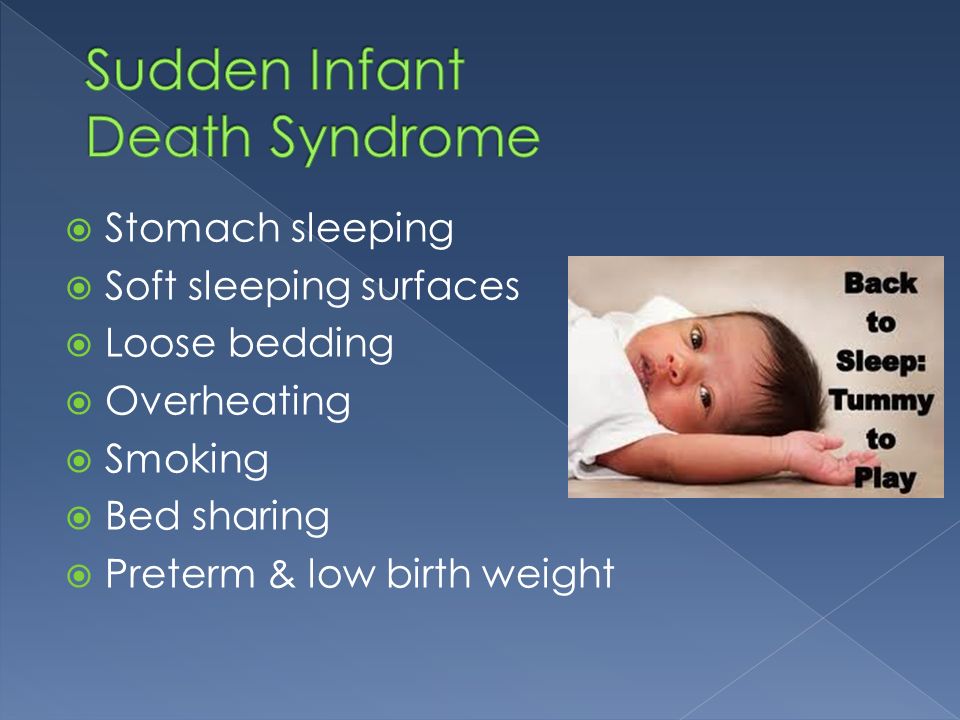 Sudden Infant Death Syndrome

Stomach sleeping
Soft sleeping surfaces
Loose bedding
Overheating
Smoking
Bed sharing
Preterm & low birth weight

Back to Sleep: Tummy to Play